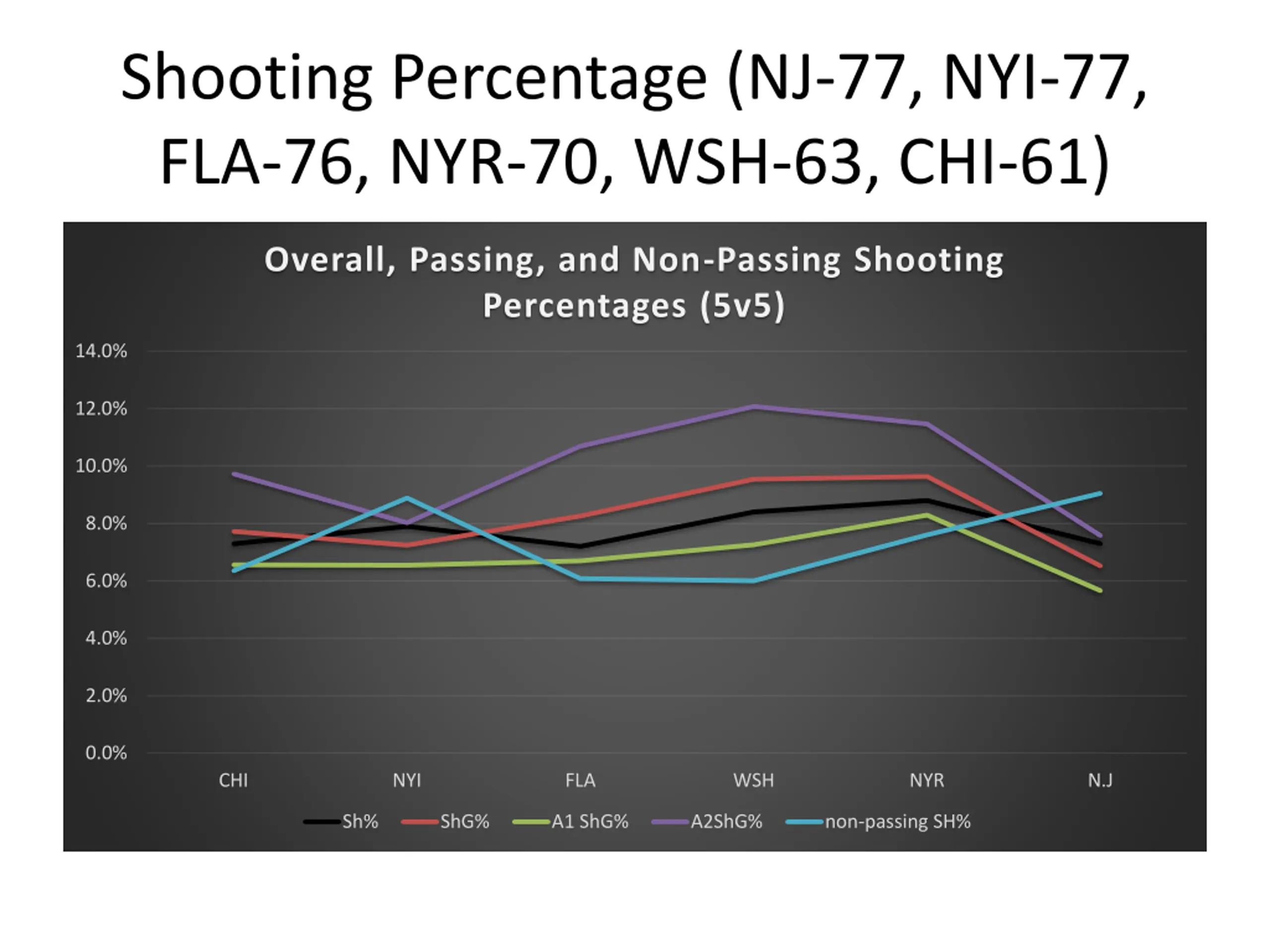 Shooting Percentage (NJ-77, NYI-77, FLA-76, NYR-70, WSH-63, CHI-61)

Overall, Passing, and Non-Passing Shooting Percentages (5v5)

14.0%
12.0%
10.0%
8.0%
6.0%
4.0%
2.0%
0.0%

CHI NYI FLA WSH NYR N.J

Sh% ShG% A1 ShG% A2ShG% non-passing SH%